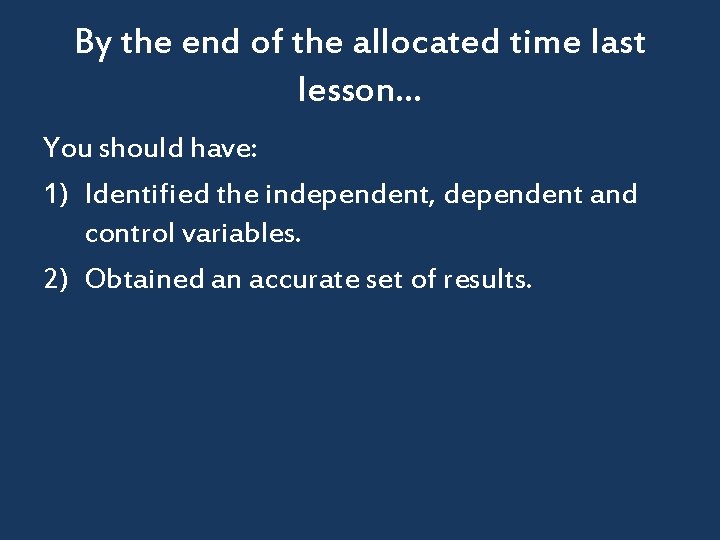 By the end of the allocated time last lesson…

You should have:

1) Identified the independent, dependent and control variables.

2) Obtained an accurate set of results.